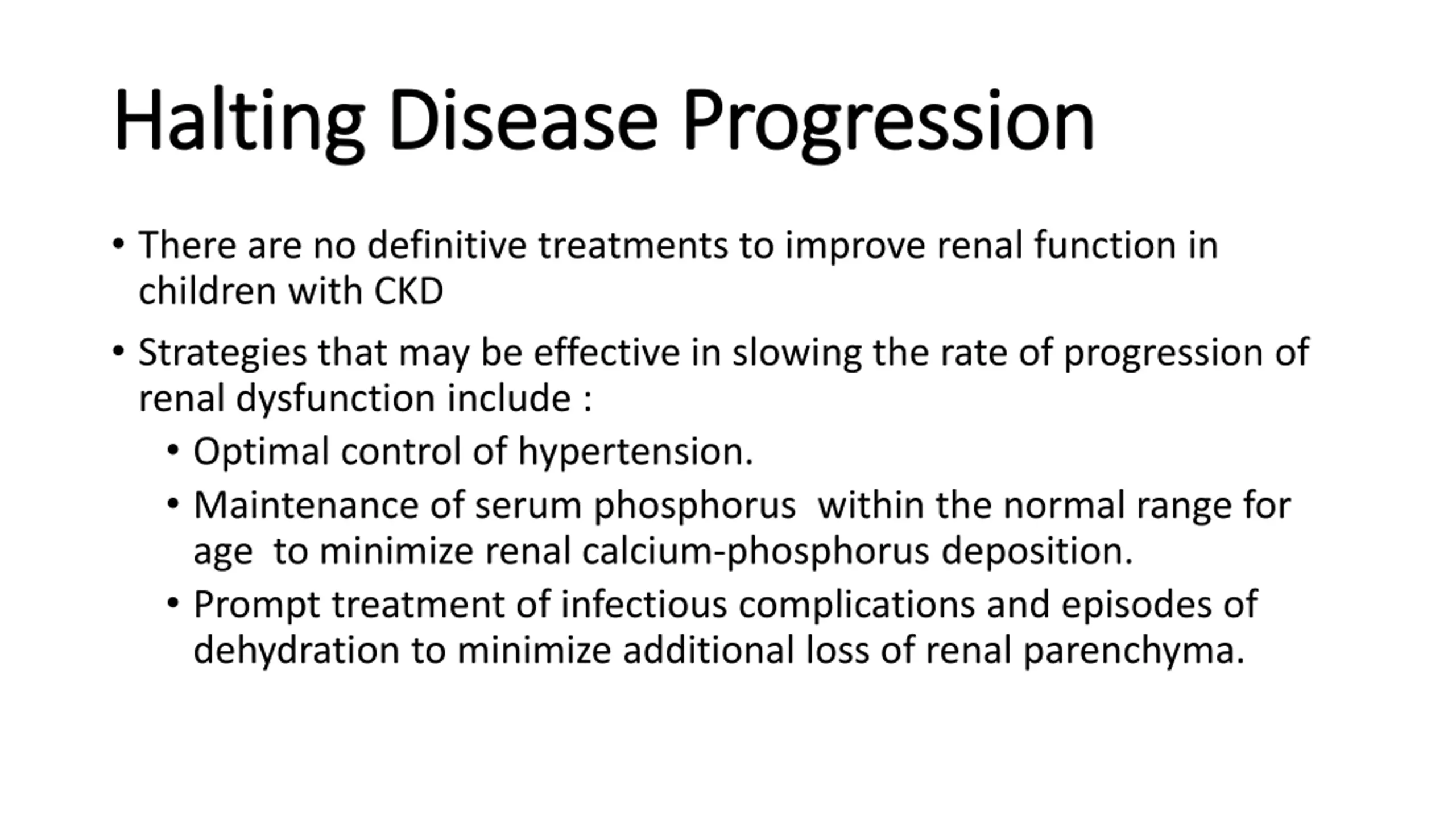 Halting Disease Progression

• There are no definitive treatments to improve renal function in children with CKD

• Strategies that may be effective in slowing the rate of progression of renal dysfunction include :
  • Optimal control of hypertension.
  • Maintenance of serum phosphorus within the normal range for age to minimize renal calcium-phosphorus deposition.
  • Prompt treatment of infectious complications and episodes of dehydration to minimize additional loss of renal parenchyma.